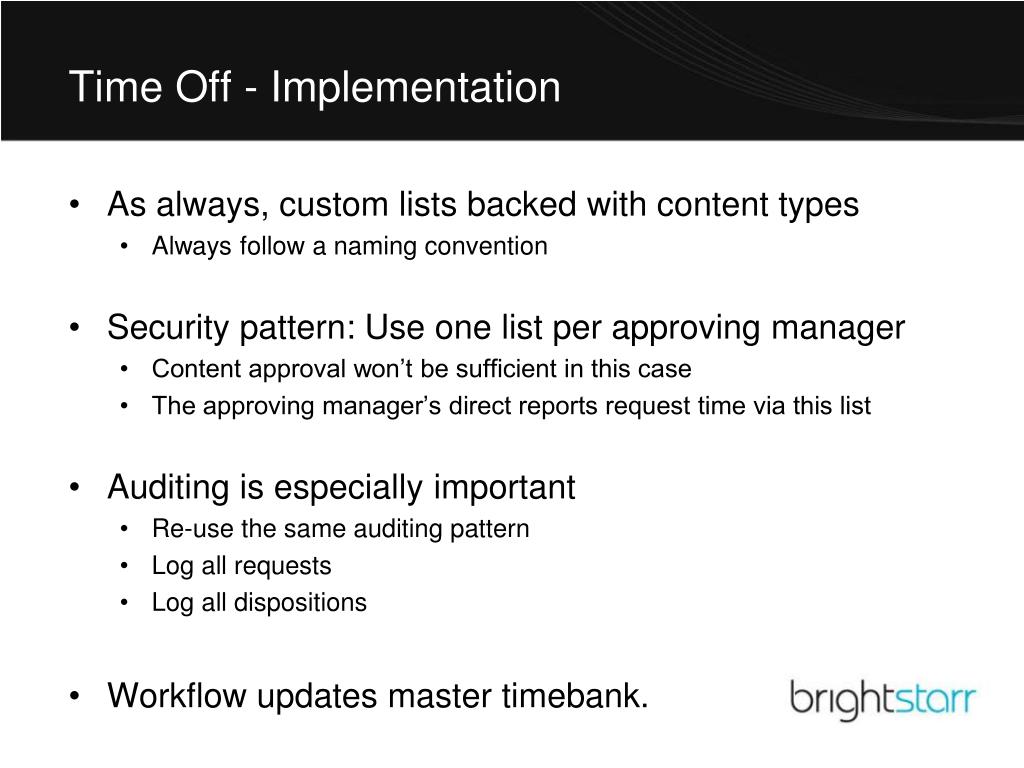 Time Off - Implementation

• As always, custom lists backed with content types
  • Always follow a naming convention

• Security pattern: Use one list per approving manager
  • Content approval won’t be sufficient in this case
  • The approving manager’s direct reports request time via this list

• Auditing is especially important
  • Re-use the same auditing pattern
  • Log all requests
  • Log all dispositions

• Workflow updates master timebank.

brightstarr